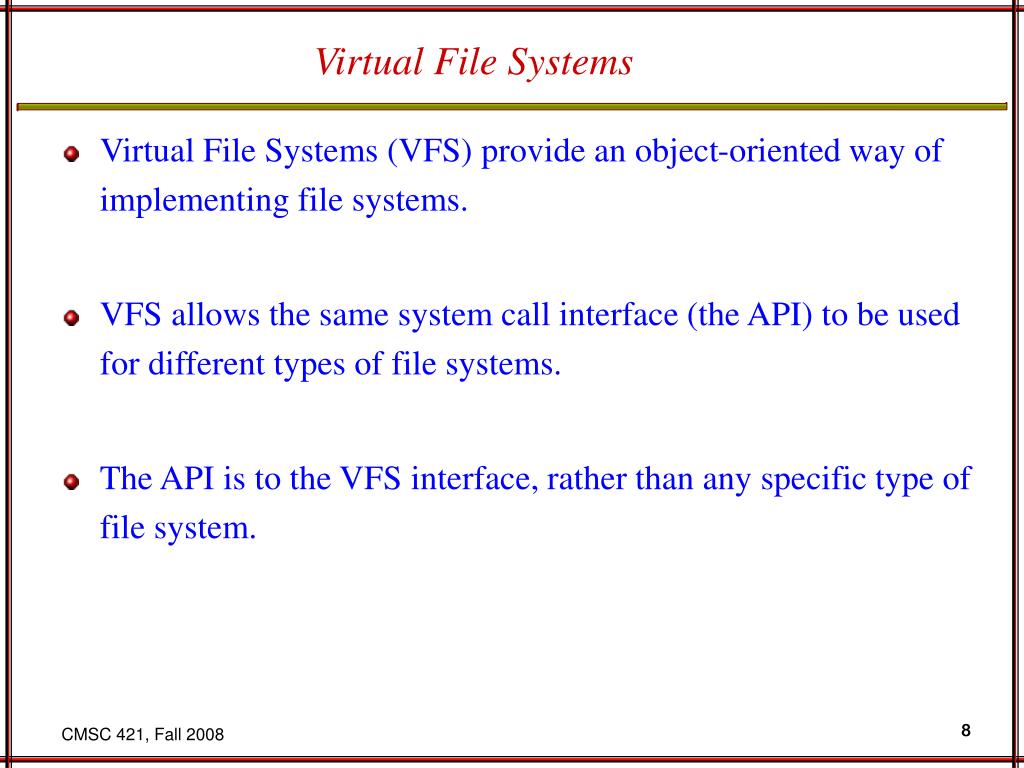 Virtual File Systems

Virtual File Systems (VFS) provide an object-oriented way of implementing file systems.

VFS allows the same system call interface (the API) to be used for different types of file systems.

The API is to the VFS interface, rather than any specific type of file system.

CMSC 421, Fall 2008

8